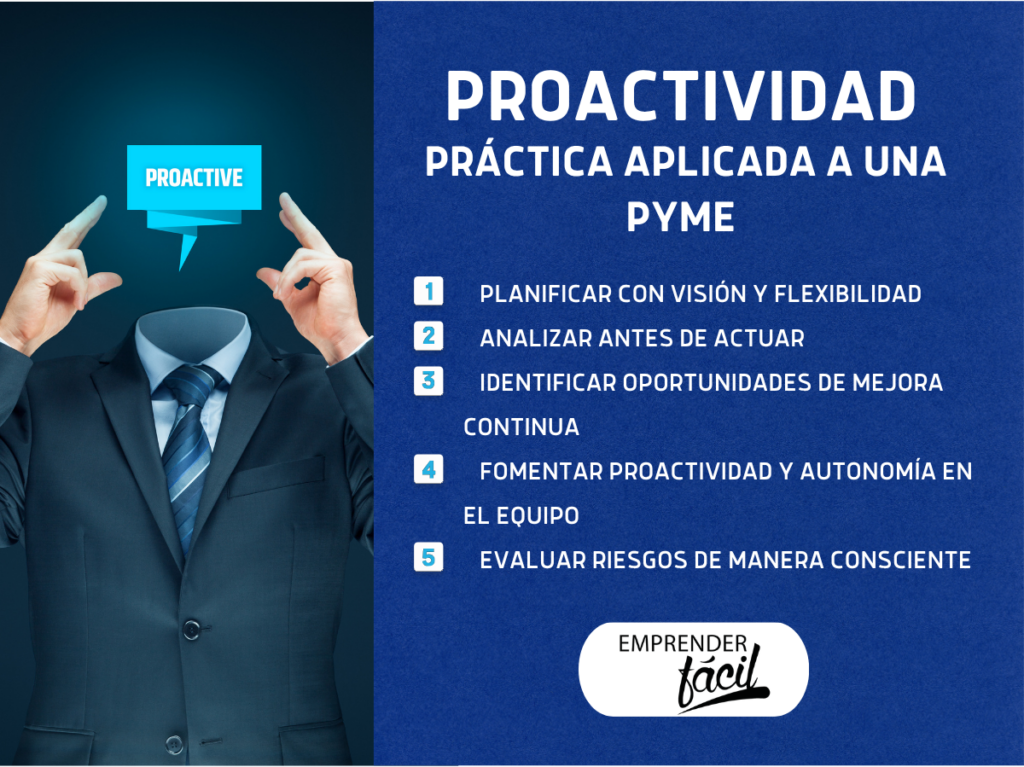 PROACTIVE

PROACTIVIDAD
PRÁCTICA APLICADA A UNA PYME

1 PLANIFICAR CON VISIÓN Y FLEXIBILIDAD
2 ANALIZAR ANTES DE ACTUAR
3 IDENTIFICAR OPORTUNIDADES DE MEJORA CONTINUA
4 FOMENTAR PROACTIVIDAD Y AUTONOMÍA EN EL EQUIPO
5 EVALUAR RIESGOS DE MANERA CONSCIENTE

EMPRENDER fácil